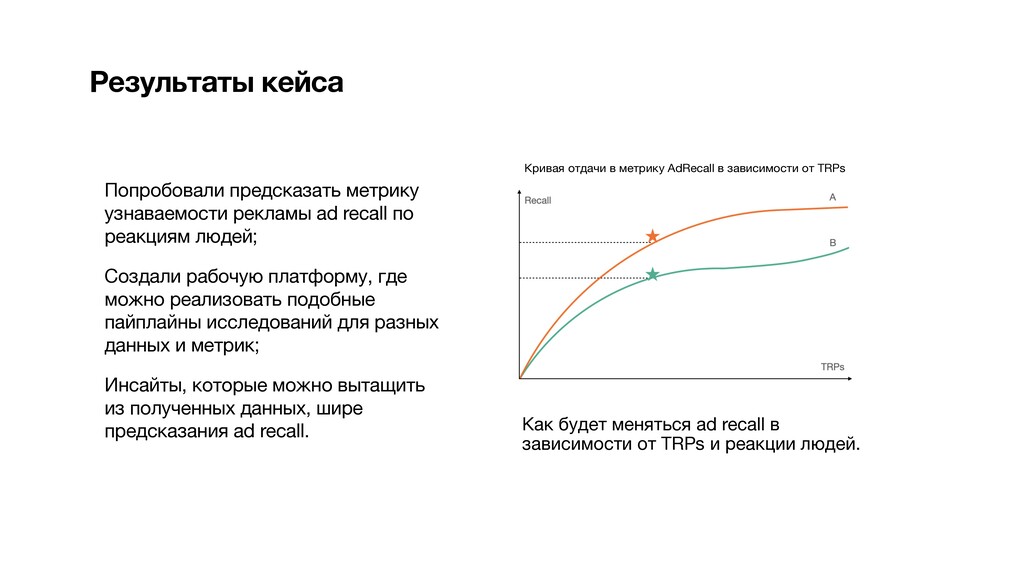 Результаты кейса

Попробовали предсказать метрику узнаваемости рекламы ad recall по реакциям людей;

Создали рабочую платформу, где можно реализовать подобные пайплайны исследований для разных данных и метрик;

Инсайты, которые можно вытащить из полученных данных, шире предсказания ad recall.

Кривая отдачи в метрику AdRecall в зависимости от TRPs

Recall

A

B

TRPs

Как будет меняться ad recall в зависимости от TRPs и реакции людей.